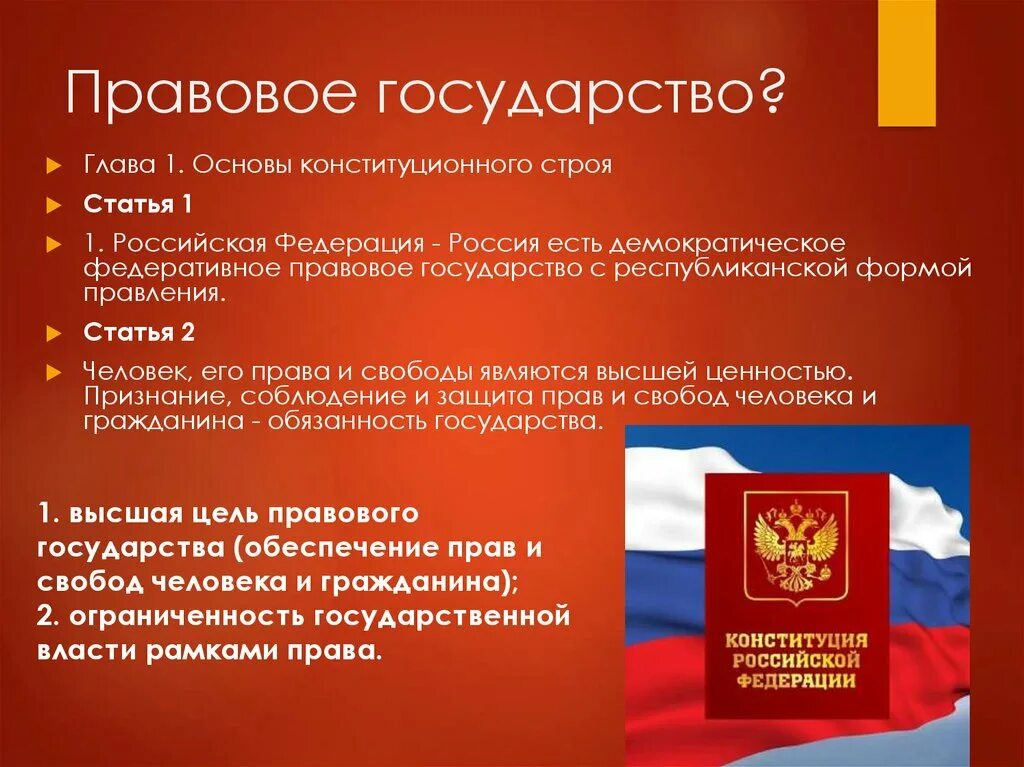 Правовое государство?

Глава 1. Основы конституционного строя

Статья 1

1. Российская Федерация - Россия есть демократическое федеративное правовое государство с республиканской формой правления.

Статья 2

Человек, его права и свободы являются высшей ценностью. Признание, соблюдение и защита прав и свобод человека и гражданина - обязанность государства.

1. высшая цель правового государства (обеспечение прав и свобод человека и гражданина);
2. ограниченность государственной власти рамками права.

КОНСТИТУЦИЯ РОССИЙСКОЙ ФЕДЕРАЦИИ